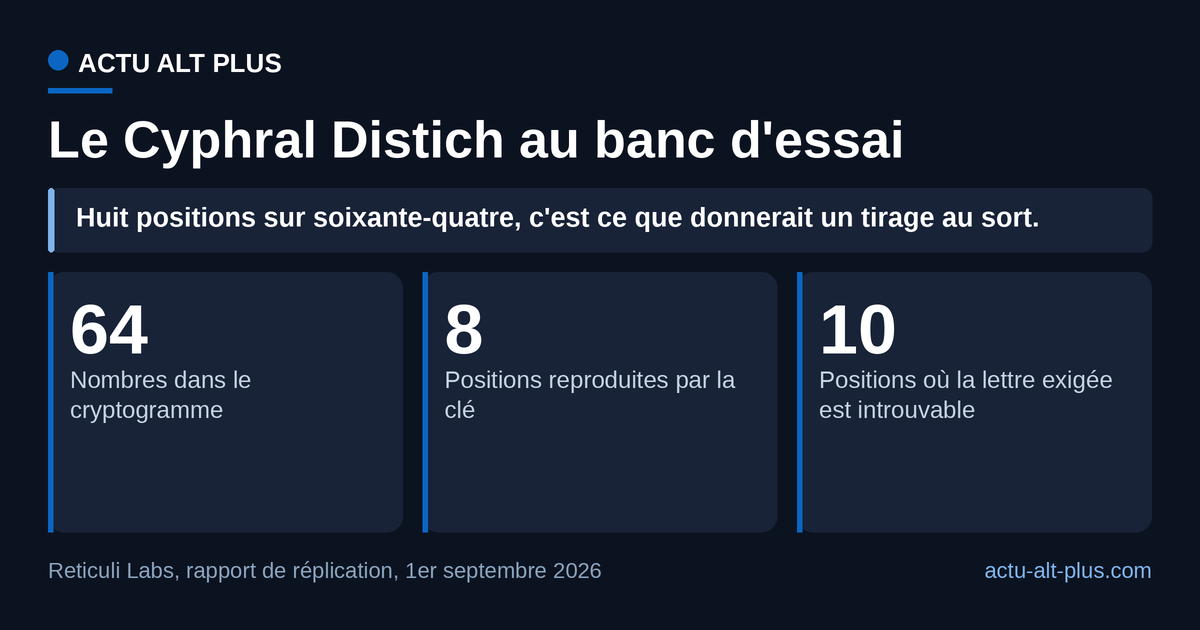 ACTU ALT PLUS

Le Cyphral Distich au banc d'essai

Huit positions sur soixante-quatre, c'est ce que donnerait un tirage au sort.

64
Nombres dans le cryptogramme

8
Positions reproduites par la clé

10
Positions où la lettre exigée est introuvable

Reticuli Labs, rapport de réplication, 1er septembre 2026

actu-alt-plus.com